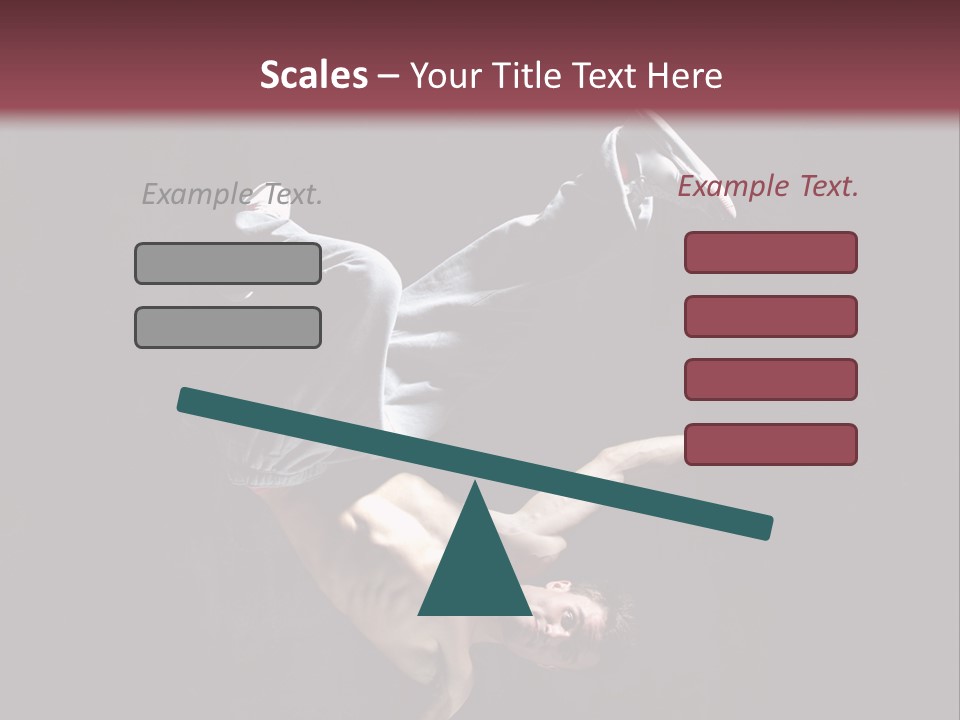 Scales – Your Title Text Here

Example Text.

Example Text.